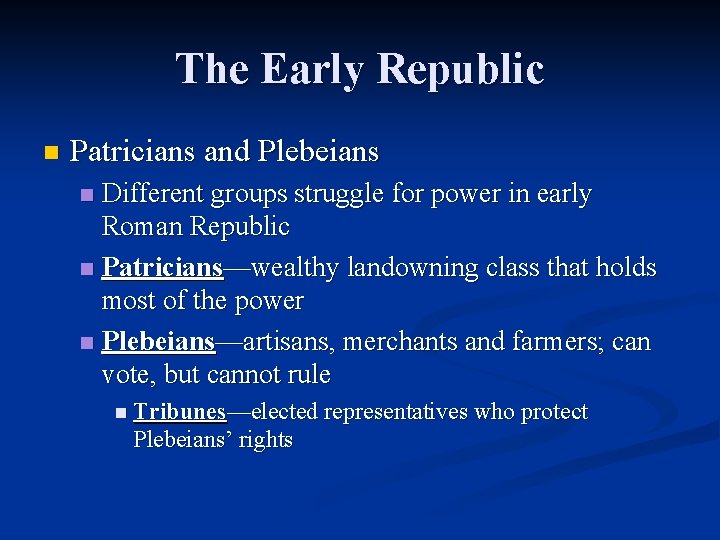 The Early Republic

Patricians and Plebeians

Different groups struggle for power in early Roman Republic

Patricians—wealthy landowning class that holds most of the power

Plebeians—artisans, merchants and farmers; can vote, but cannot rule

Tribunes—elected representatives who protect Plebeians' rights